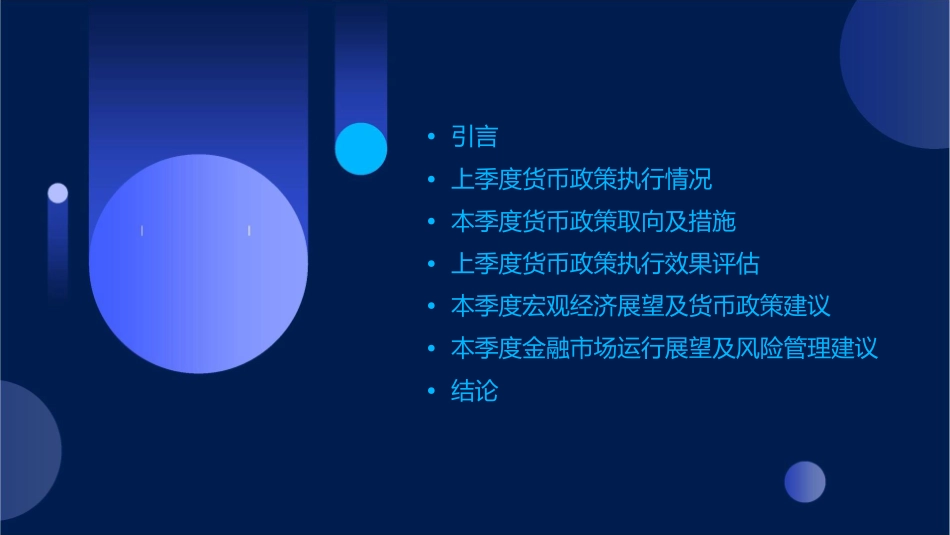 • 引言
• 上季度货币政策执行情况
• 本季度货币政策取向及措施
• 上季度货币政策执行效果评估
• 本季度宏观经济展望及货币政策建议
• 本季度金融市场运行展望及风险管理建议
• 结论